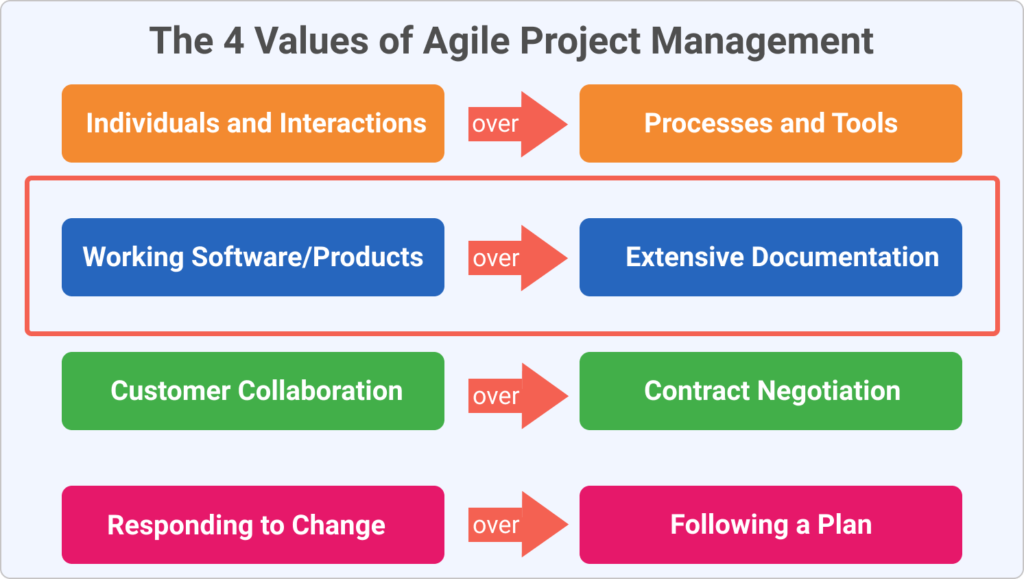 The 4 Values of Agile Project Management

Individuals and Interactions over Processes and Tools

Working Software/Products over Extensive Documentation

Customer Collaboration over Contract Negotiation

Responding to Change over Following a Plan